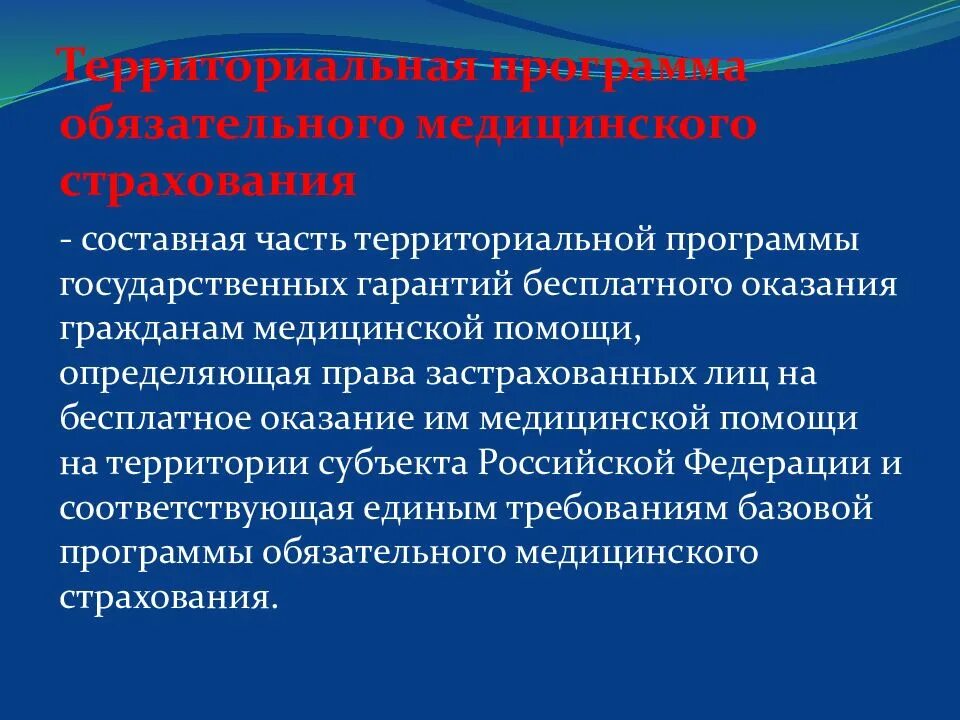 Территориальная программа обязательного медицинского страхования

- составная часть территориальной программы государственных гарантий бесплатного оказания гражданам медицинской помощи, определяющая права застрахованных лиц на бесплатное оказание им медицинской помощи на территории субъекта Российской Федерации и соответствующая единым требованиям базовой программы обязательного медицинского страхования.